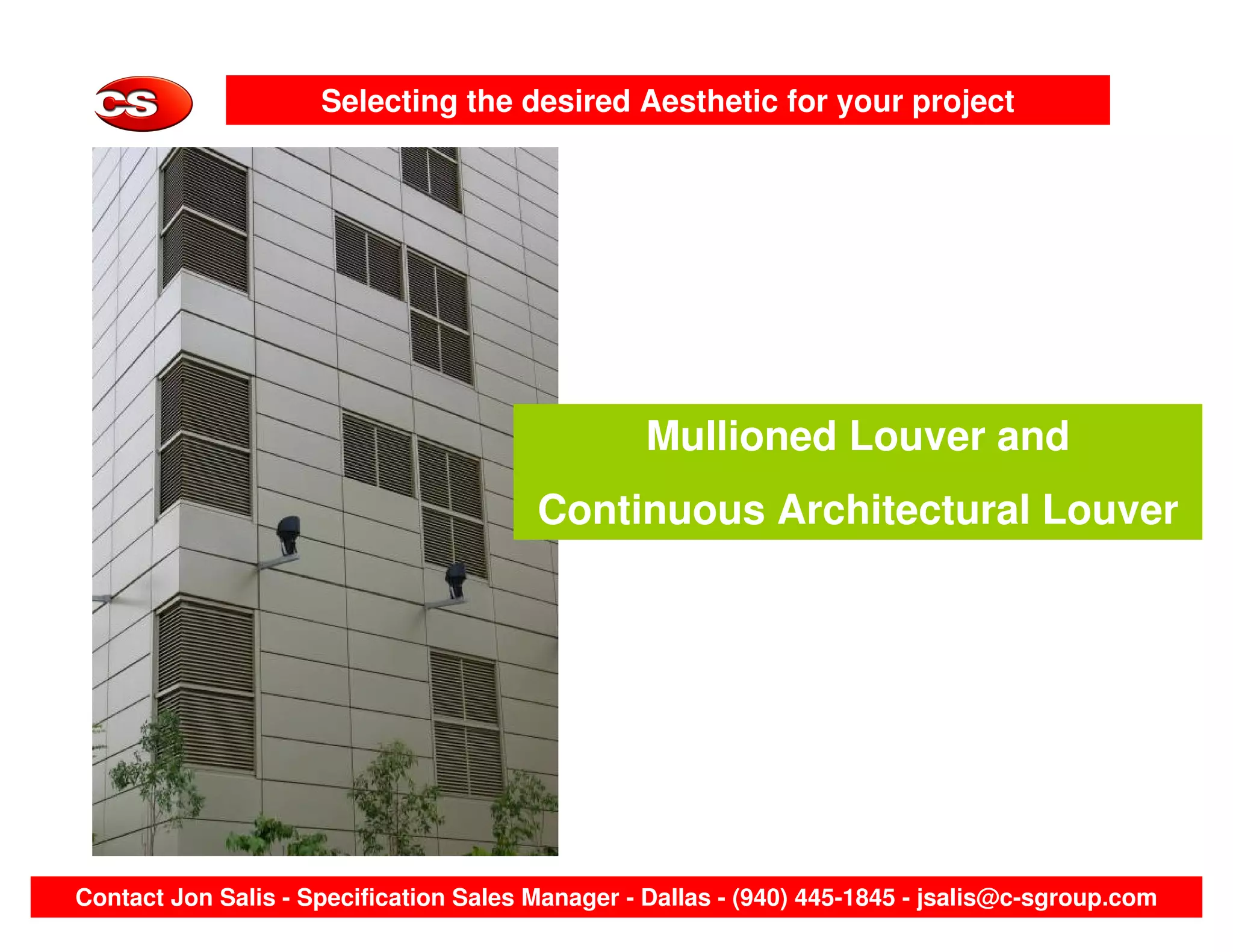 CS

Selecting the desired Aesthetic for your project

Mullioned Louver and

Continuous Architectural Louver

Contact Jon Salis - Specification Sales Manager - Dallas - (940) 445-1845 - jsalis@c-sgroup.com